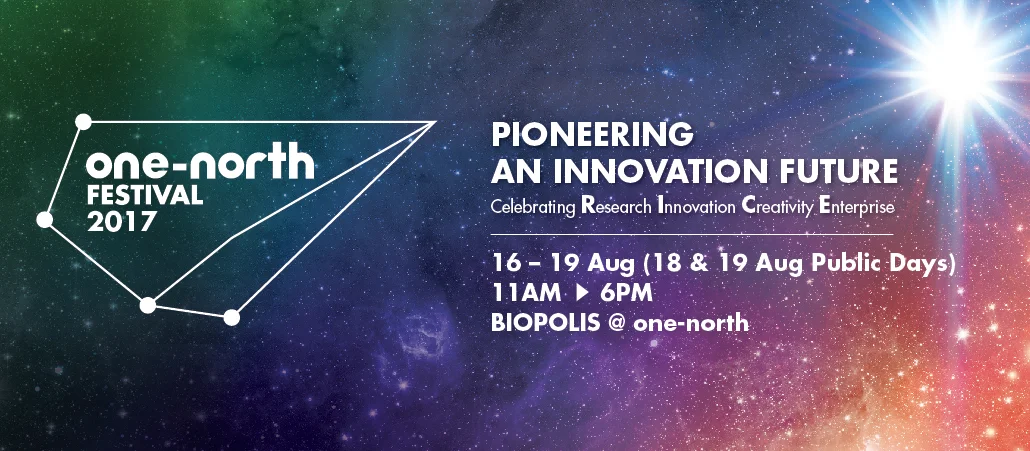 one-north
FESTIVAL
2017

PIONEERING
AN INNOVATION FUTURE
Celebrating Research Innovation Creativity Enterprise

16 – 19 Aug (18 & 19 Aug Public Days)
11AM ▶ 6PM
BIOPOLIS @ one-north